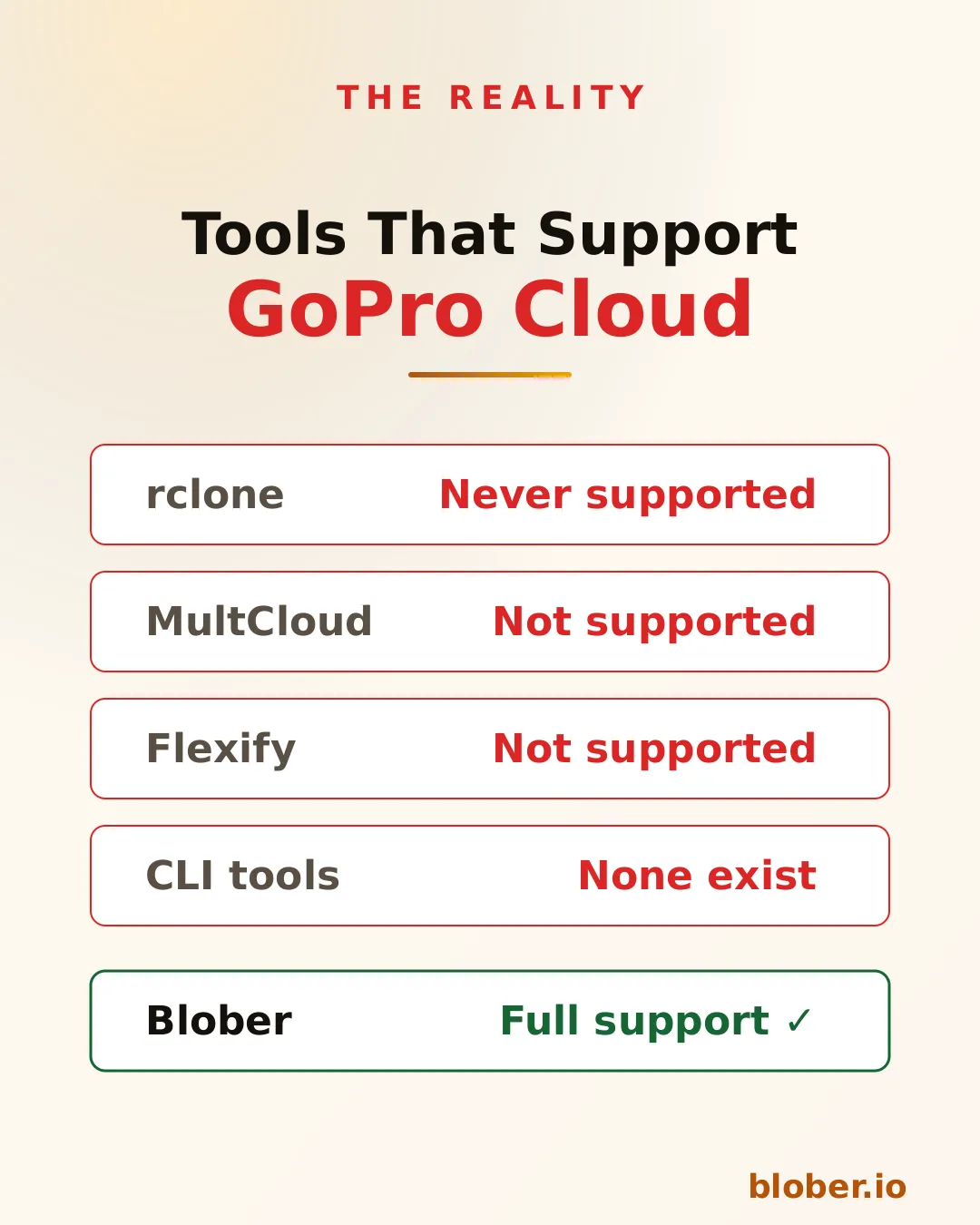 THE REALITY

Tools That Support
GoPro Cloud

rclone Never supported

MultCloud Not supported

Flexify Not supported

CLI tools None exist

Blober Full support ✓

blober.io